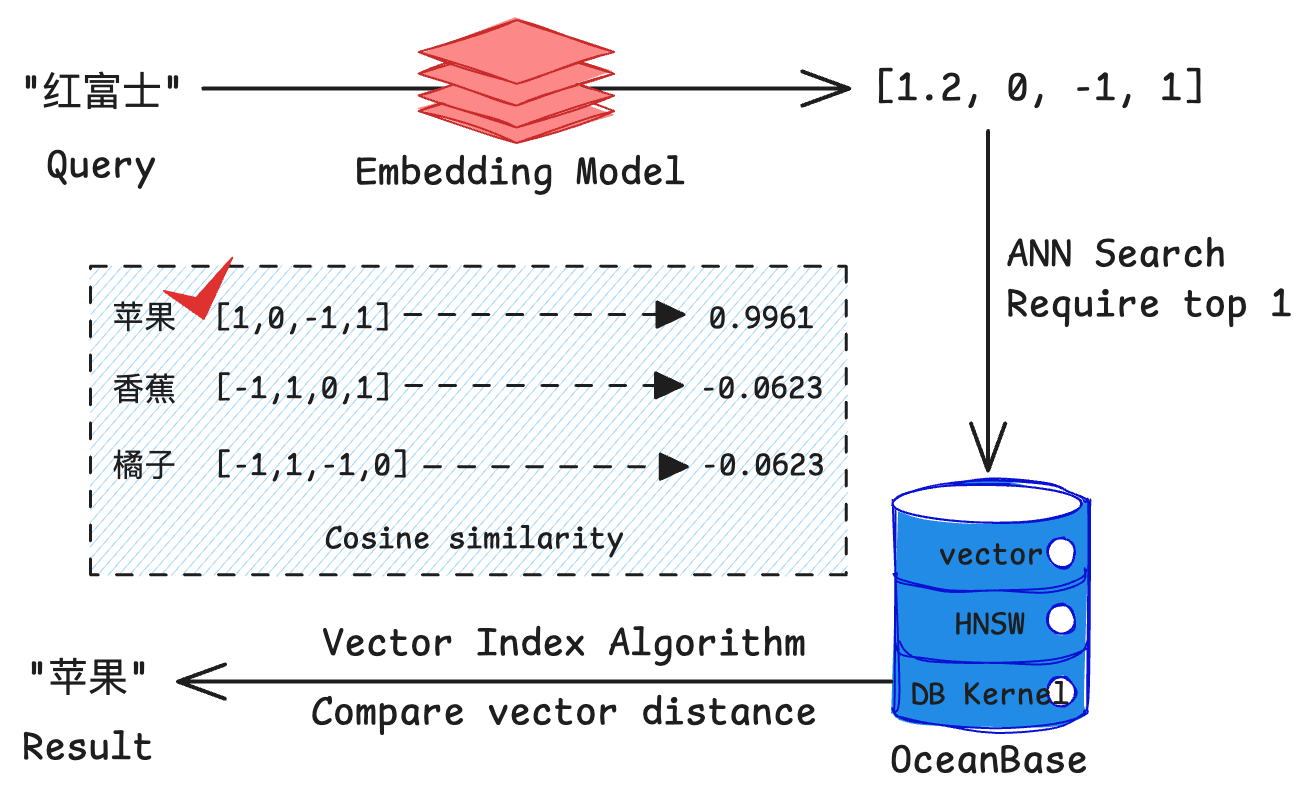 "红富士"

Query

Embedding Model

[1.2, 0, -1, 1]

ANN Search
Require top 1

苹果 [1,0,-1,1] 0.9961

香蕉 [-1,1,0,1] -0.0623

橘子 [-1,1,-1,0] -0.0623

Cosine similarity

vector

HNSW

DB Kernel

OceanBase

Vector Index Algorithm

Compare vector distance

"苹果"

Result